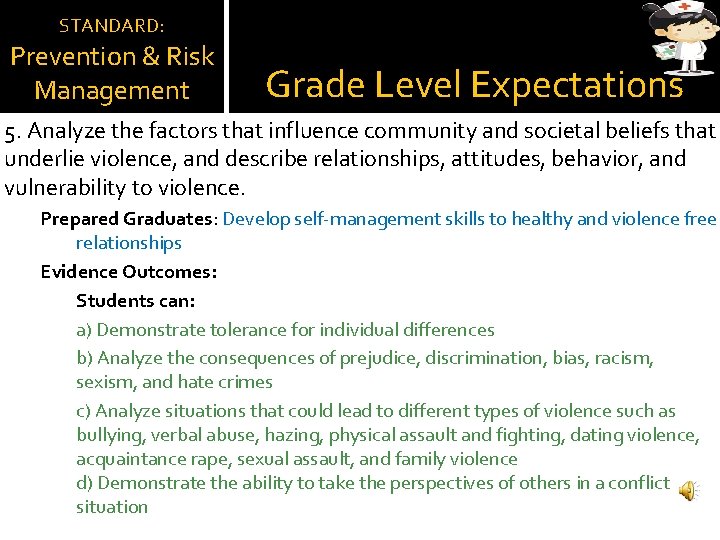 STANDARD:
Prevention & Risk Management

Grade Level Expectations

5. Analyze the factors that influence community and societal beliefs that underlie violence, and describe relationships, attitudes, behavior, and vulnerability to violence.

Prepared Graduates: Develop self-management skills to healthy and violence free relationships

Evidence Outcomes:

Students can:

a) Demonstrate tolerance for individual differences

b) Analyze the consequences of prejudice, discrimination, bias, racism, sexism, and hate crimes

c) Analyze situations that could lead to different types of violence such as bullying, verbal abuse, hazing, physical assault and fighting, dating violence, acquaintance rape, sexual assault, and family violence

d) Demonstrate the ability to take the perspectives of others in a conflict situation